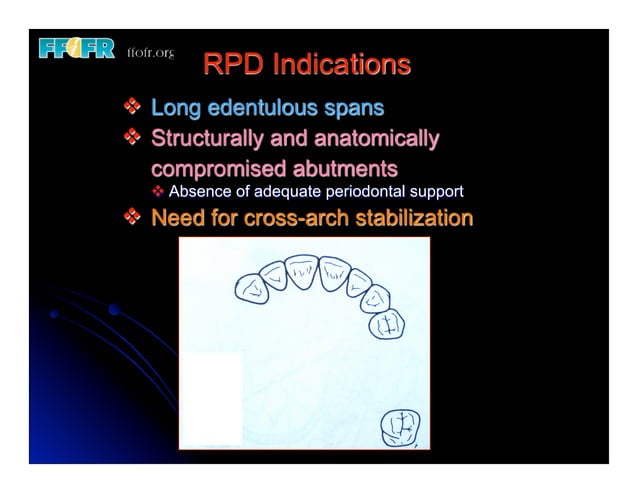 FFOFR ffofr.org

RPD Indications

❖ Long edentulous spans
❖ Structurally and anatomically compromised abutments
❖ Absence of adequate periodontal support
❖ Need for cross-arch stabilization